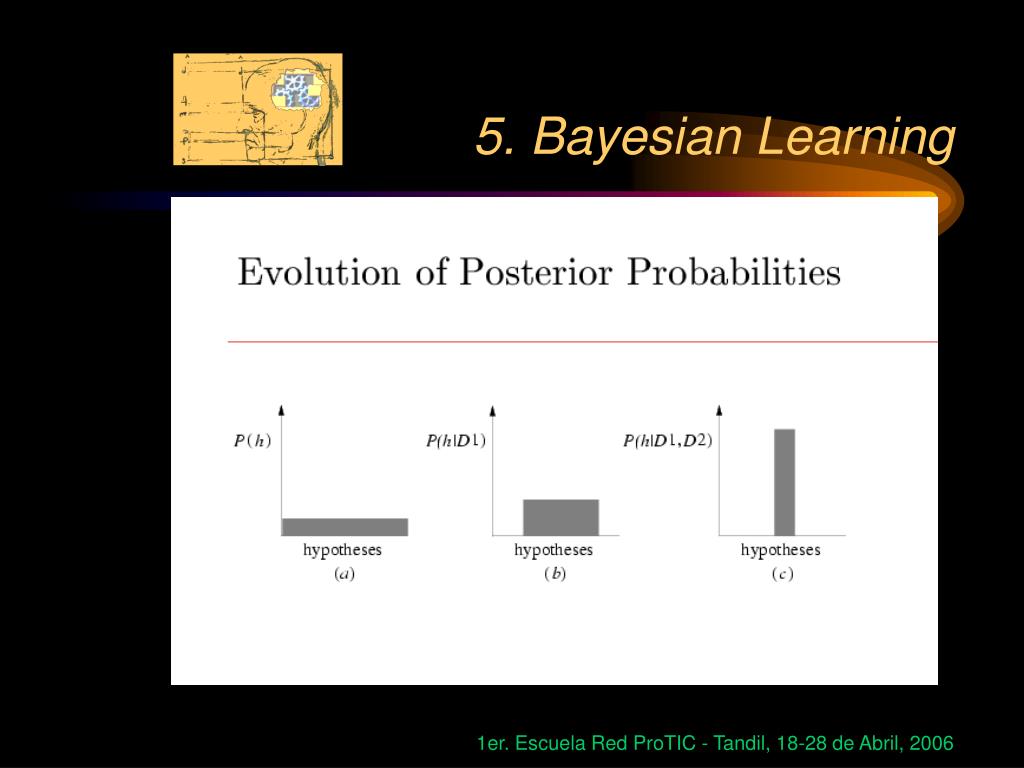 5. Bayesian Learning

Evolution of Posterior Probabilities

$P(h)$

hypotheses

$(a)$

$P(h|D1)$

hypotheses

$(b)$

$P(h|D1,D2)$

hypotheses

$(c)$

1er. Escuela Red ProTIC - Tandil, 18-28 de Abril, 2006